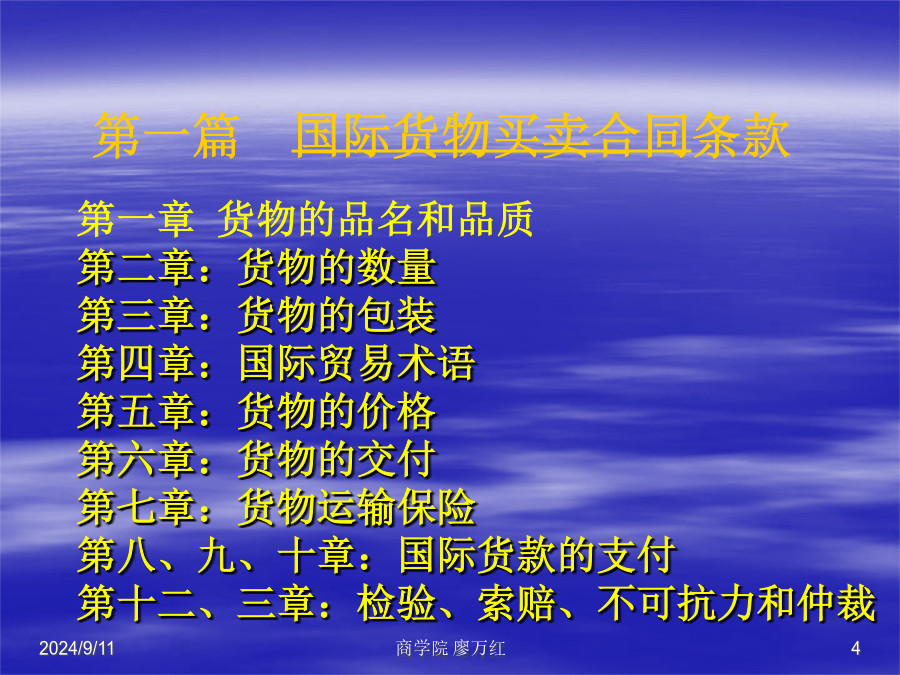 第一篇　国际货物买卖合同条款

第一章 货物的品名和品质
第二章：货物的数量
第三章：货物的包装
第四章：国际贸易术语
第五章：货物的价格
第六章：货物的交付
第七章：货物运输保险
第八、九、十章：国际货款的支付
第十二、三章：检验、索赔、不可抗力和仲裁

2024/9/11　商学院 廖万红　4